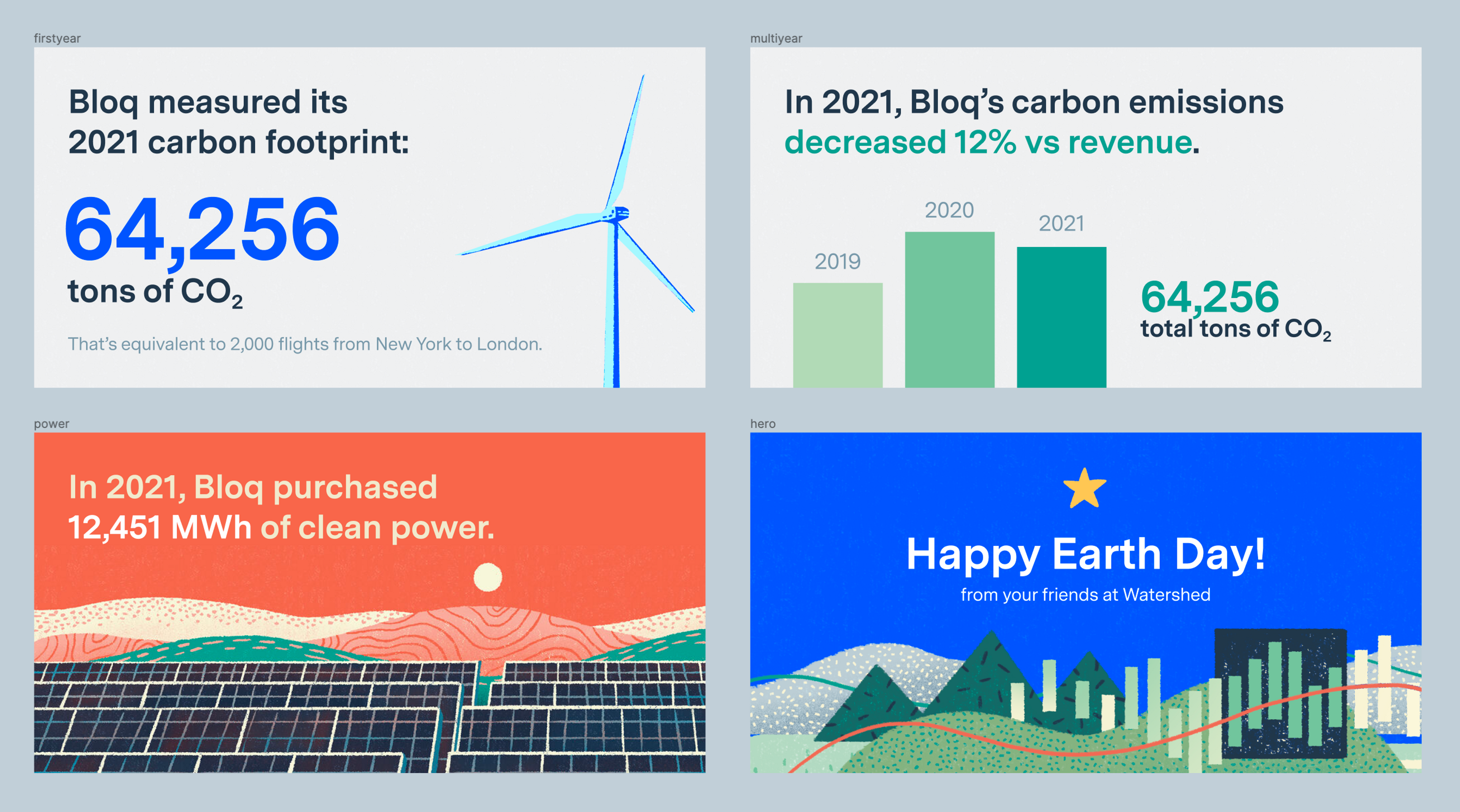 firstyear

Bloq measured its 2021 carbon footprint:

64,256

tons of $CO_2$

That's equivalent to 2,000 flights from New York to London.

multiyear

In 2021, Bloq's carbon emissions decreased 12% vs revenue.

2019

2020

2021

64,256

total tons of $CO_2$

power

In 2021, Bloq purchased 12,451 MWh of clean power.

hero

Happy Earth Day!

from your friends at Watershed